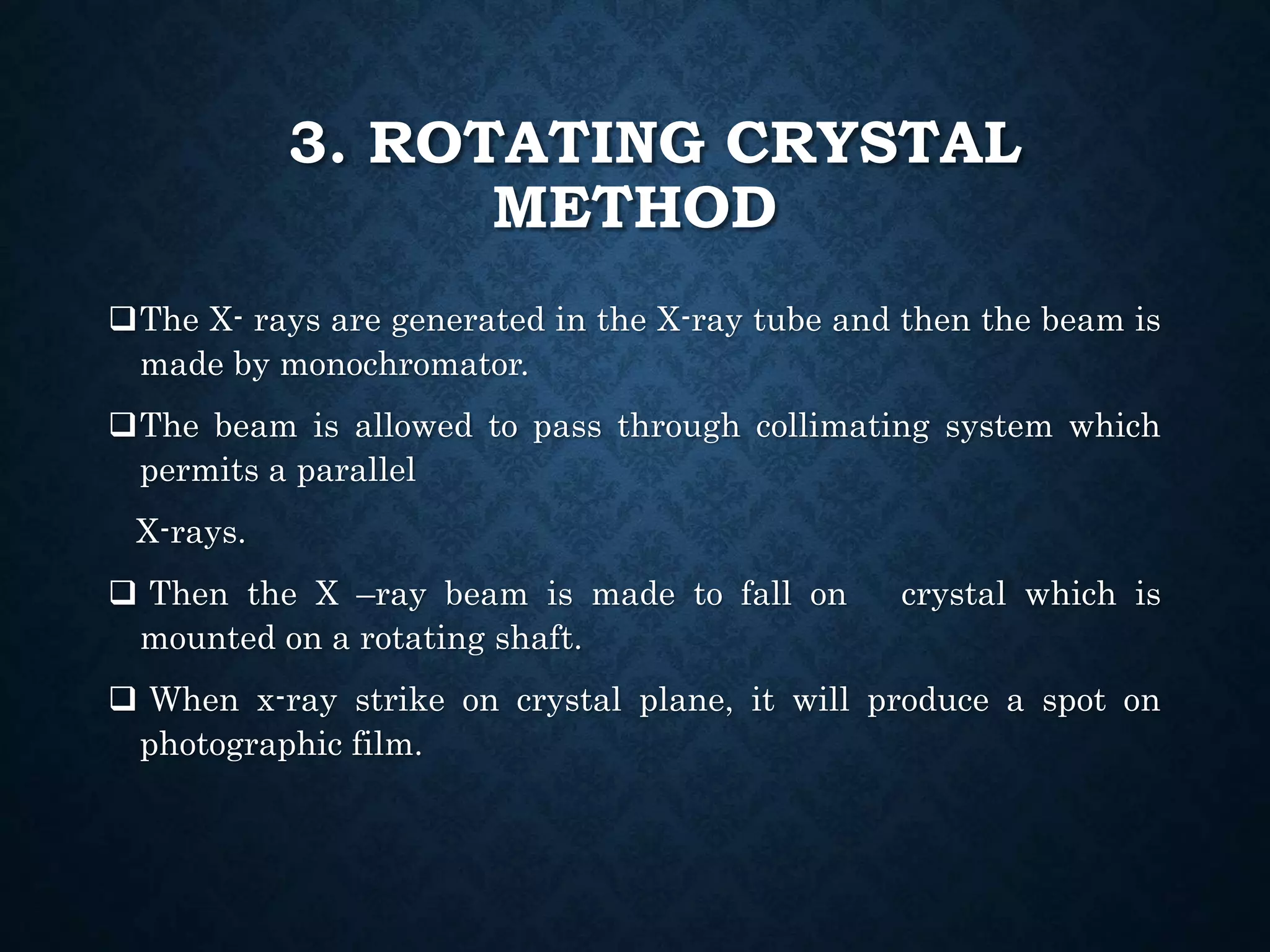 3. ROTATING CRYSTAL METHOD

❑The X- rays are generated in the X-ray tube and then the beam is made by monochromator.

❑The beam is allowed to pass through collimating system which permits a parallel

X-rays.

❑ Then the X –ray beam is made to fall on crystal which is mounted on a rotating shaft.

❑ When x-ray strike on crystal plane, it will produce a spot on photographic film.